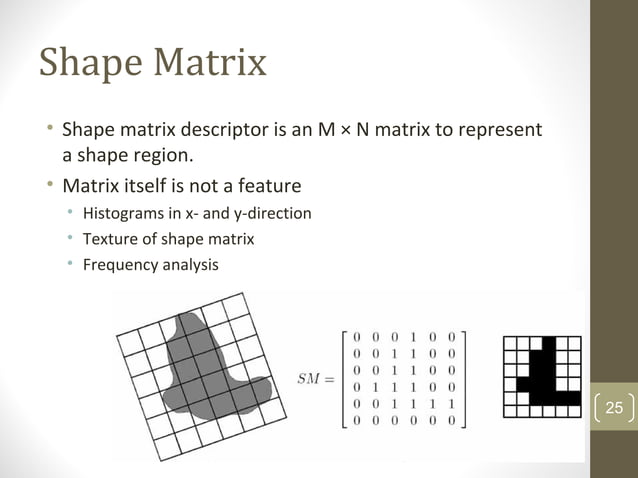 Shape Matrix

• Shape matrix descriptor is an M × N matrix to represent a shape region.
• Matrix itself is not a feature
  • Histograms in x- and y-direction
  • Texture of shape matrix
  • Frequency analysis

$SM = \begin{bmatrix} 0 & 0 & 0 & 1 & 0 & 0 \\ 0 & 0 & 1 & 1 & 0 & 0 \\ 0 & 0 & 1 & 1 & 0 & 0 \\ 0 & 1 & 1 & 1 & 0 & 0 \\ 0 & 0 & 1 & 1 & 1 & 1 \\ 0 & 0 & 0 & 0 & 0 & 0 \end{bmatrix}$

25